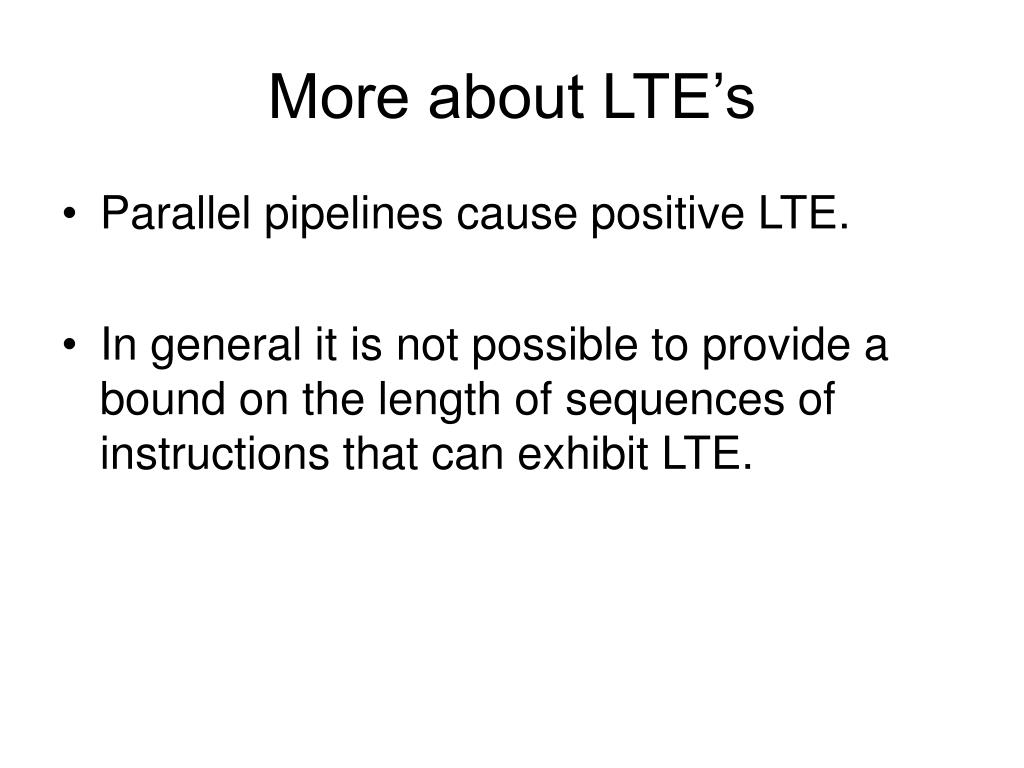 More about LTE’s

• Parallel pipelines cause positive LTE.

• In general it is not possible to provide a bound on the length of sequences of instructions that can exhibit LTE.